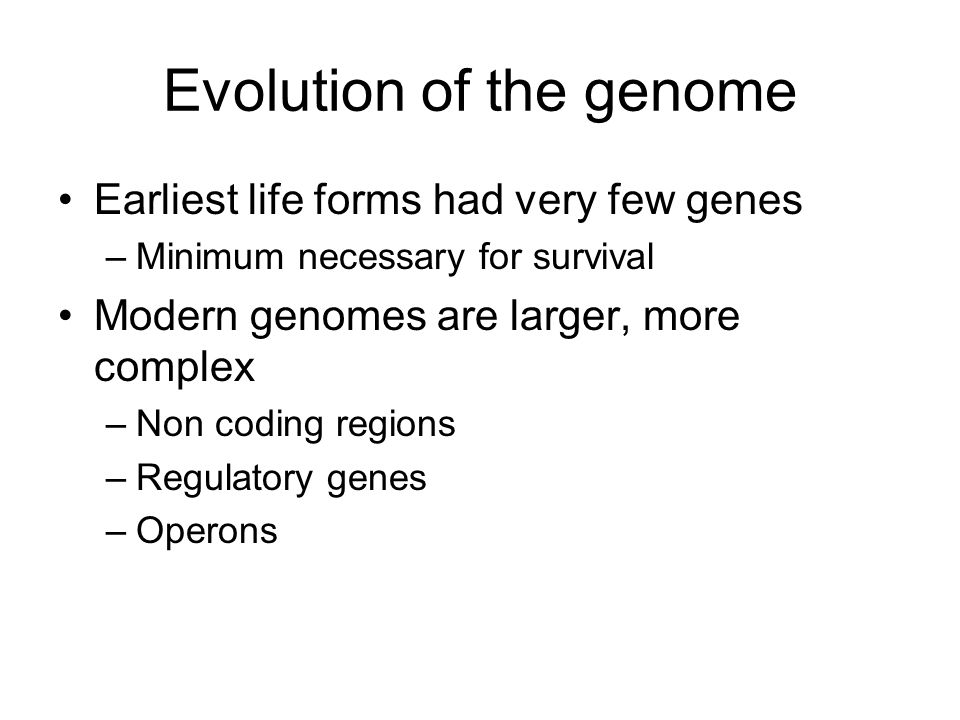 Evolution of the genome

• Earliest life forms had very few genes
– Minimum necessary for survival
• Modern genomes are larger, more complex
– Non coding regions
– Regulatory genes
– Operons